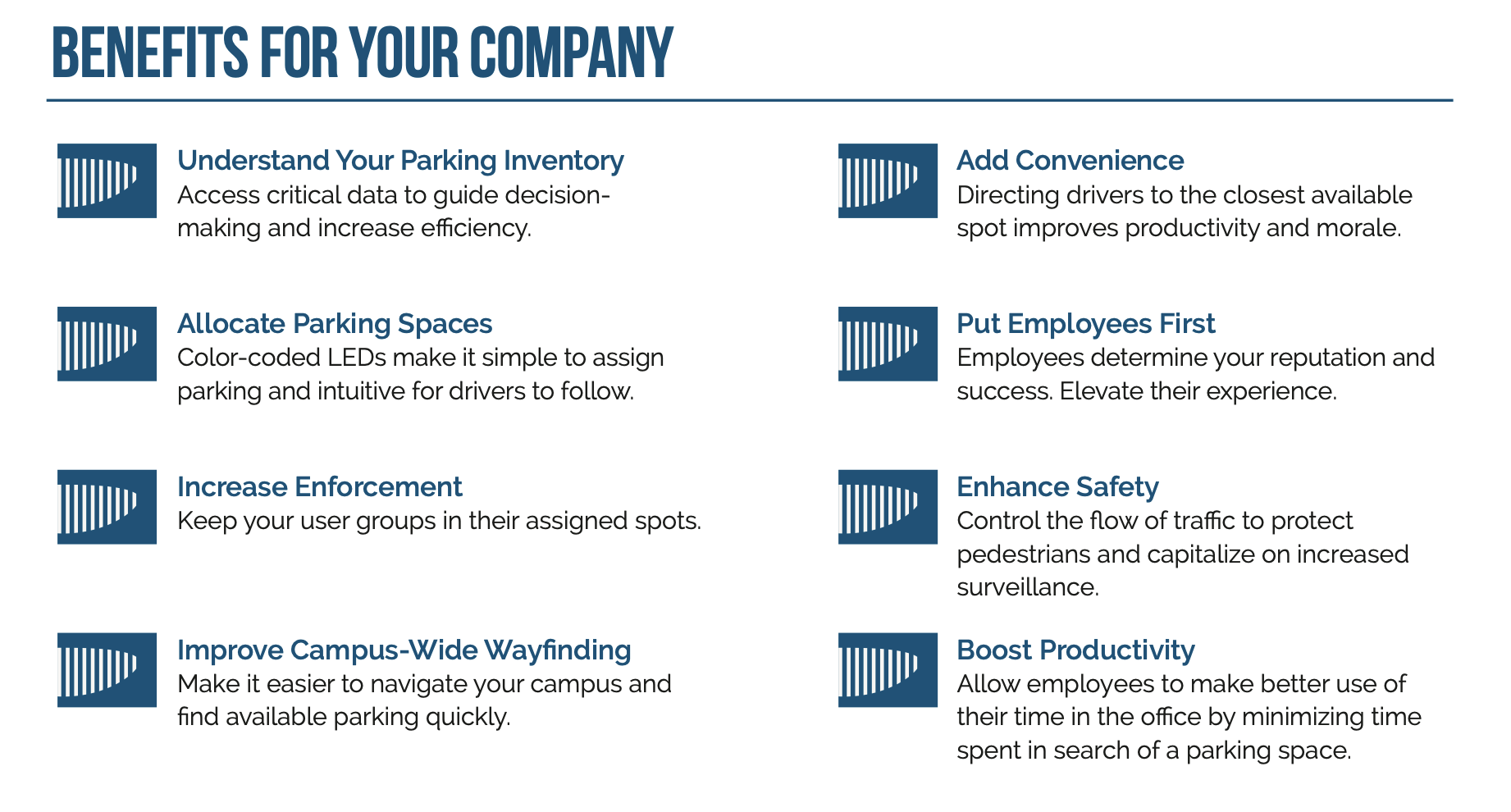 BENEFITS FOR YOUR COMPANY

Understand Your Parking Inventory
Access critical data to guide decision-making and increase efficiency.

Allocate Parking Spaces
Color-coded LEDs make it simple to assign parking and intuitive for drivers to follow.

Increase Enforcement
Keep your user groups in their assigned spots.

Improve Campus-Wide Wayfinding
Make it easier to navigate your campus and find available parking quickly.

Add Convenience
Directing drivers to the closest available spot improves productivity and morale.

Put Employees First
Employees determine your reputation and success. Elevate their experience.

Enhance Safety
Control the flow of traffic to protect pedestrians and capitalize on increased surveillance.

Boost Productivity
Allow employees to make better use of their time in the office by minimizing time spent in search of a parking space.